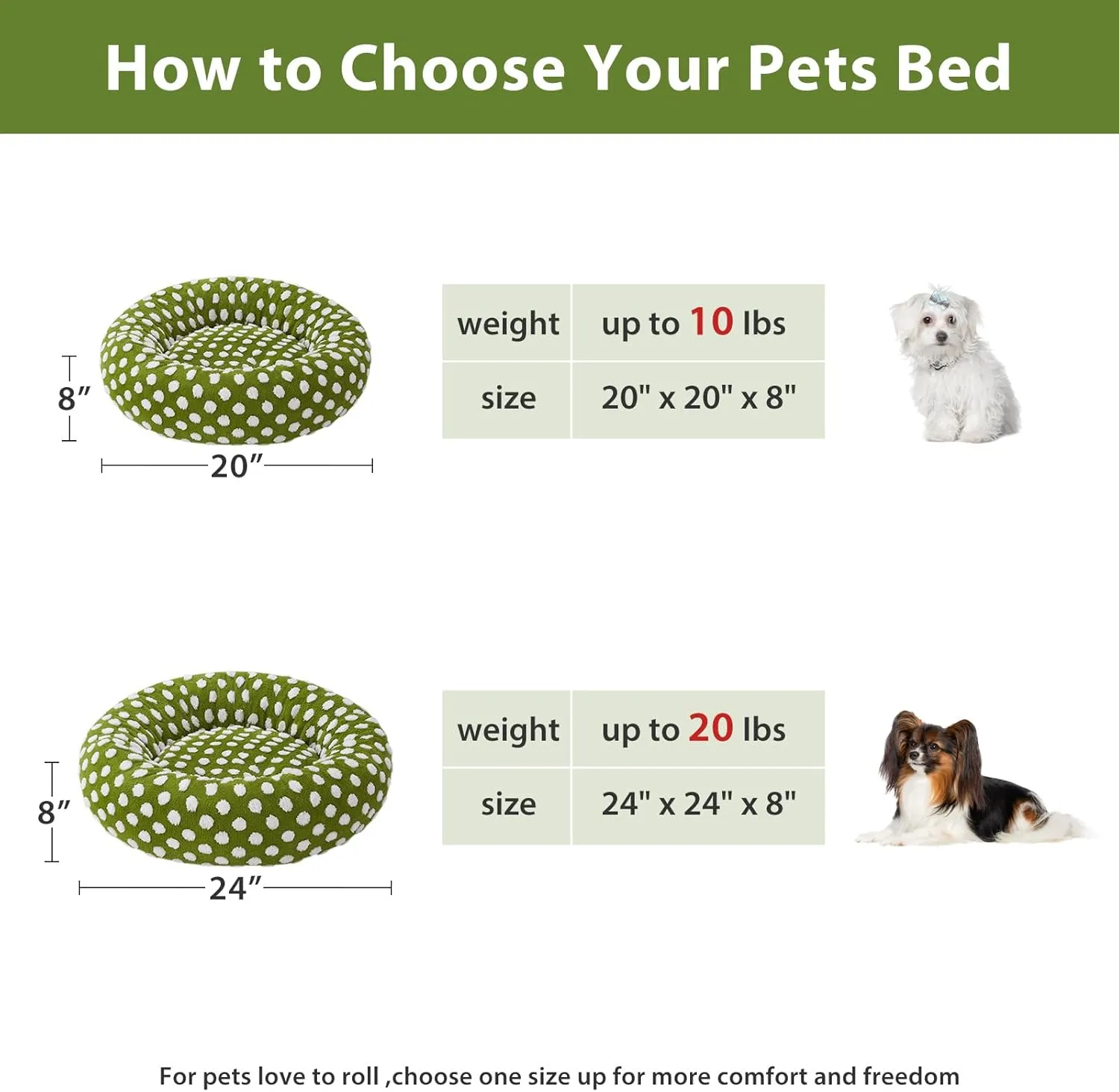 How to Choose Your Pets Bed

8″

20″

| weight | up to 10 lbs |
|---|---|
| size | 20" x 20" x 8" |

8″

24″

| weight | up to 20 lbs |
|---|---|
| size | 24" x 24" x 8" |

For pets love to roll ,choose one size up for more comfort and freedom